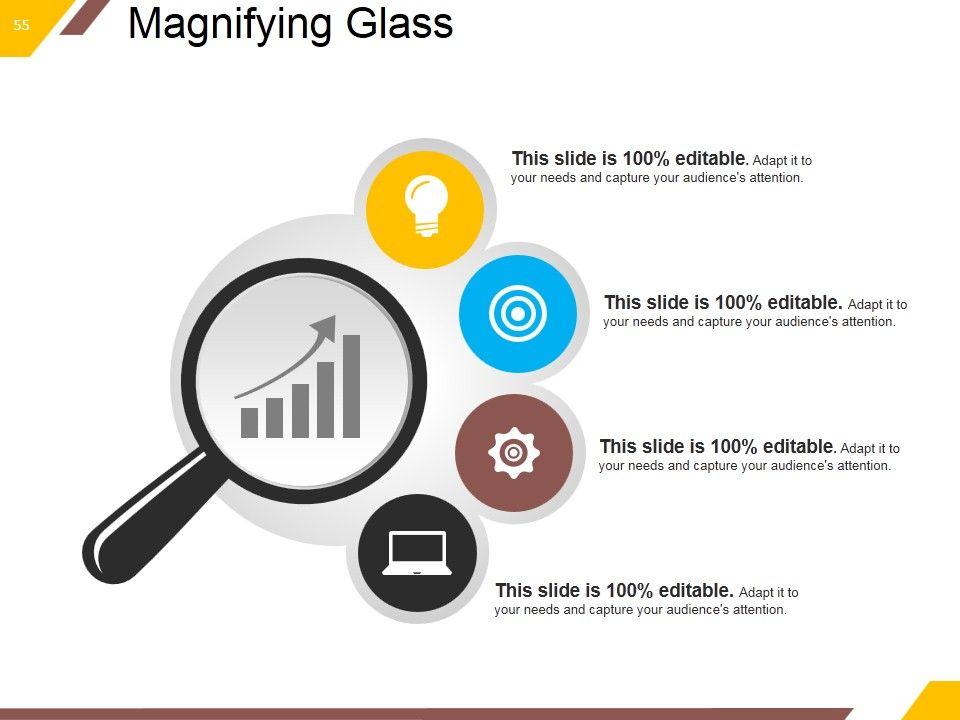 55

Magnifying Glass

This slide is 100% editable. Adapt it to your needs and capture your audience's attention.

This slide is 100% editable. Adapt it to your needs and capture your audience's attention.

This slide is 100% editable. Adapt it to your needs and capture your audience's attention.

This slide is 100% editable. Adapt it to your needs and capture your audience's attention.